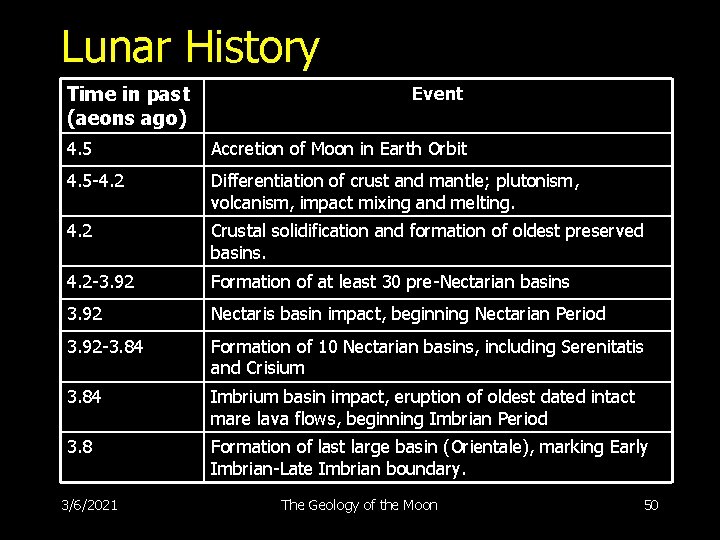 Lunar History

| Time in past (aeons ago) | Event |
|---|---|
| 4.5 | Accretion of Moon in Earth Orbit |
| 4.5-4.2 | Differentiation of crust and mantle; plutonism, volcanism, impact mixing and melting. |
| 4.2 | Crustal solidification and formation of oldest preserved basins. |
| 4.2-3.92 | Formation of at least 30 pre-Nectarian basins |
| 3.92 | Nectaris basin impact, beginning Nectarian Period |
| 3.92-3.84 | Formation of 10 Nectarian basins, including Serenitatis and Crisium |
| 3.84 | Imbrium basin impact, eruption of oldest dated intact mare lava flows, beginning Imbrian Period |
| 3.8 | Formation of last large basin (Orientale), marking Early Imbrian-Late Imbrian boundary. |

3/6/2021 The Geology of the Moon 50